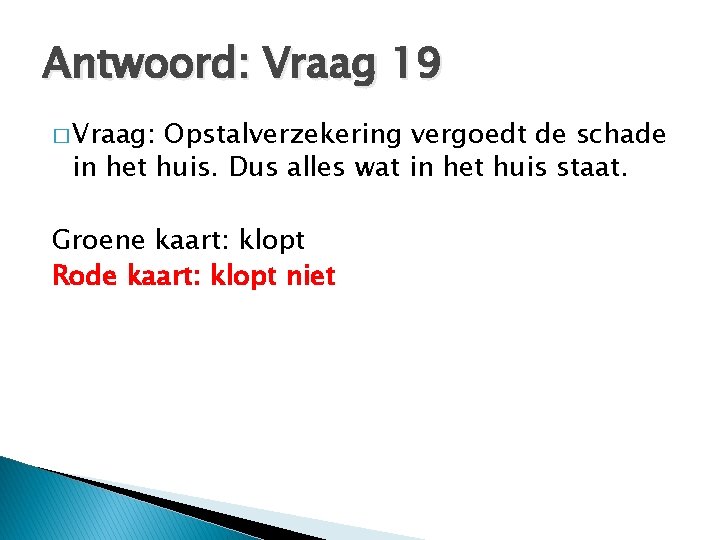 Antwoord: Vraag 19

□ Vraag: Opstalverzekering vergoedt de schade in het huis. Dus alles wat in het huis staat.

Groene kaart: klopt
Rode kaart: klopt niet